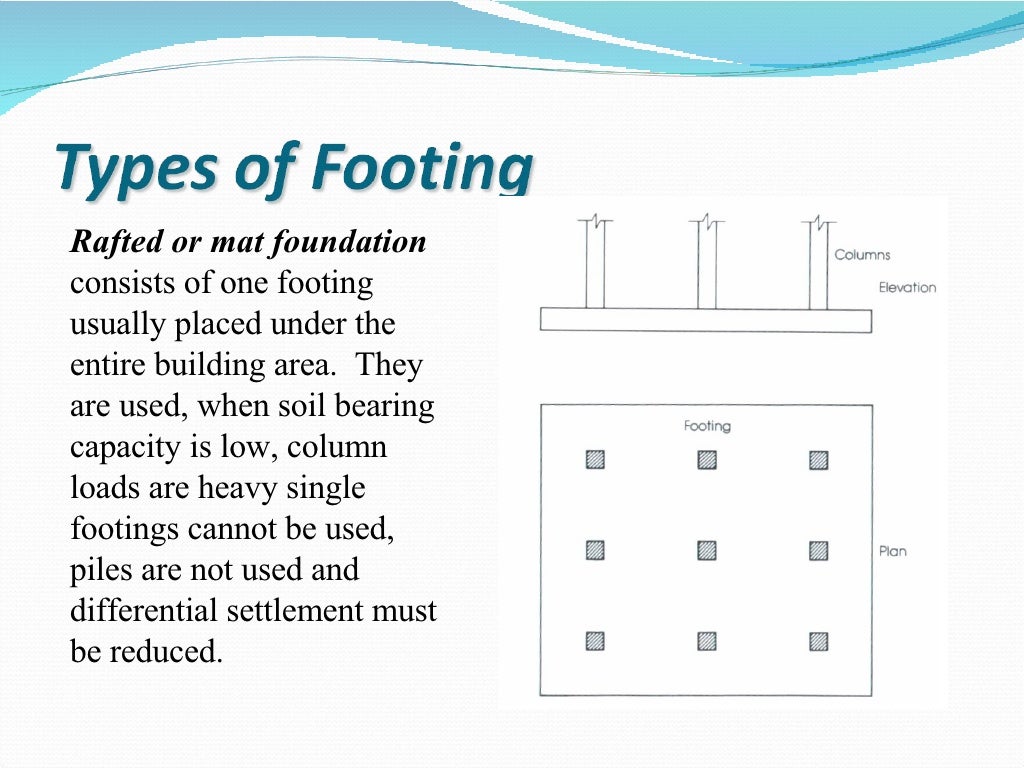 Types of Footing

Rafted or mat foundation consists of one footing usually placed under the entire building area. They are used, when soil bearing capacity is low, column loads are heavy single footings cannot be used, piles are not used and differential settlement must be reduced.

Columns
Elevation
Footing
Plan